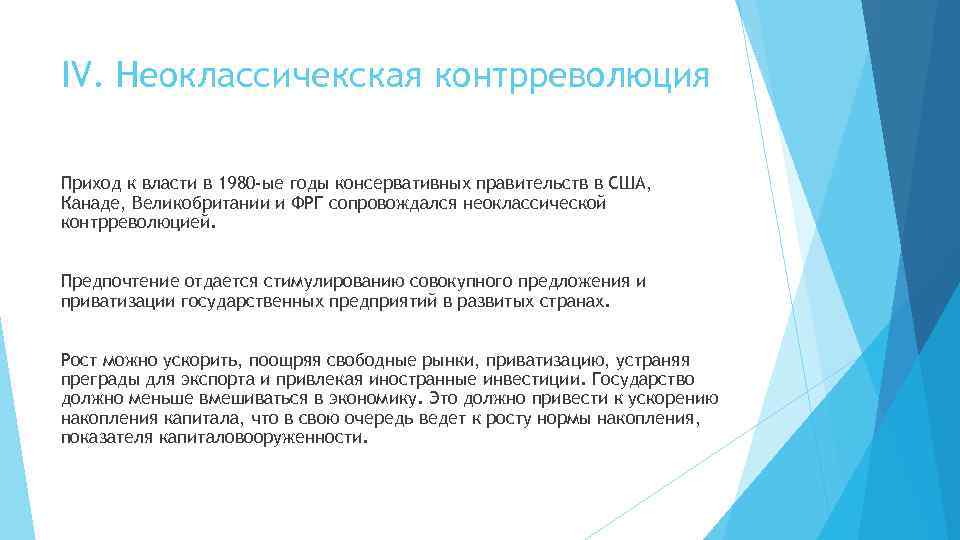 IV. Неоклассичекская контрреволюция

Приход к власти в 1980-ые годы консервативных правительств в США, Канаде, Великобритании и ФРГ сопровождался неоклассической контрреволюцией.

Предпочтение отдается стимулированию совокупного предложения и приватизации государственных предприятий в развитых странах.

Рост можно ускорить, поощряя свободные рынки, приватизацию, устраняя преграды для экспорта и привлекая иностранные инвестиции. Государство должно меньше вмешиваться в экономику. Это должно привести к ускорению накопления капитала, что в свою очередь ведет к росту нормы накопления, показателя капиталовооруженности.